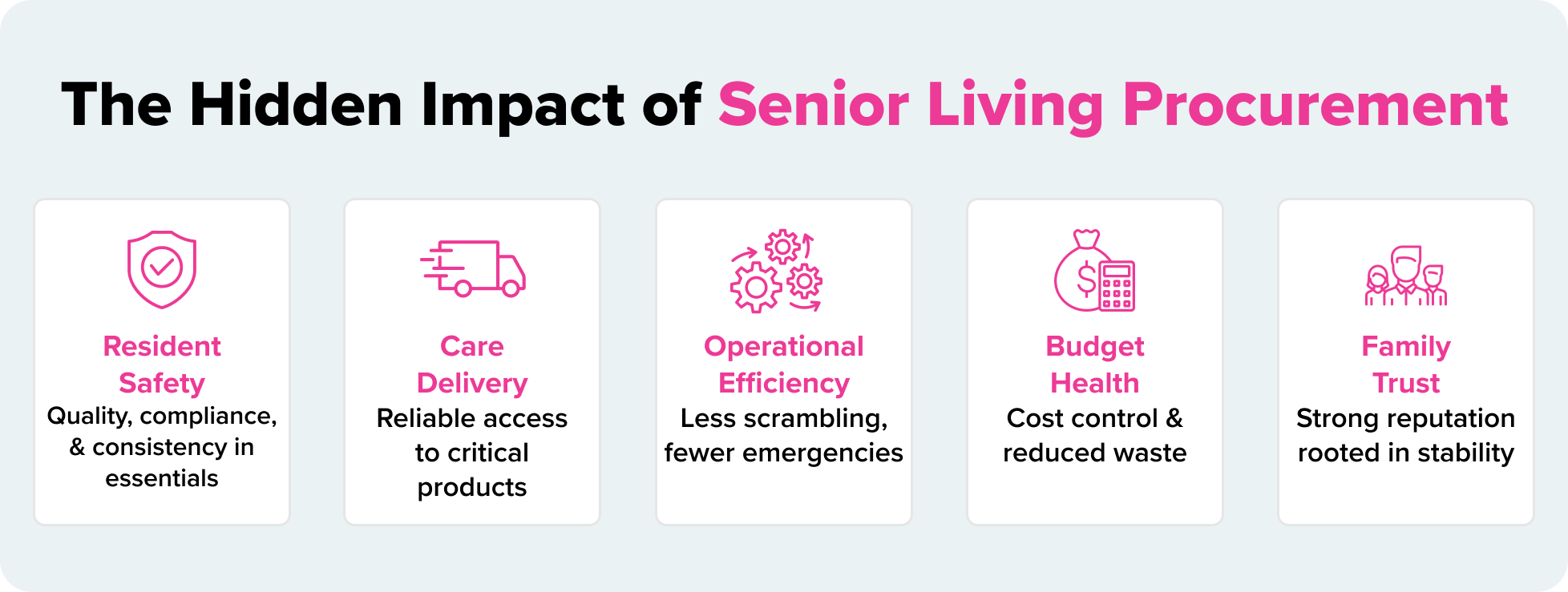 The Hidden Impact of Senior Living Procurement

Resident Safety
Quality, compliance, & consistency in essentials

Care Delivery
Reliable access to critical products

Operational Efficiency
Less scrambling, fewer emergencies

Budget Health
Cost control & reduced waste

Family Trust
Strong reputation rooted in stability